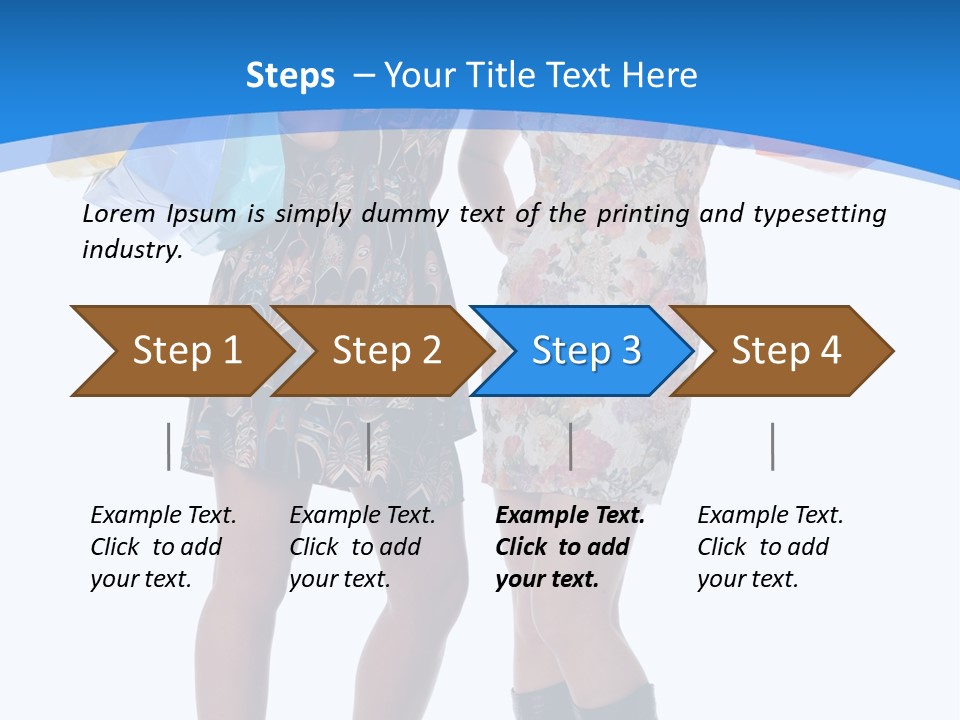 Steps – Your Title Text Here

Lorem Ipsum is simply dummy text of the printing and typesetting industry.

Step 1

Step 2

Step 3

Step 4

Example Text. Click to add your text.

Example Text. Click to add your text.

Example Text. Click to add your text.

Example Text. Click to add your text.